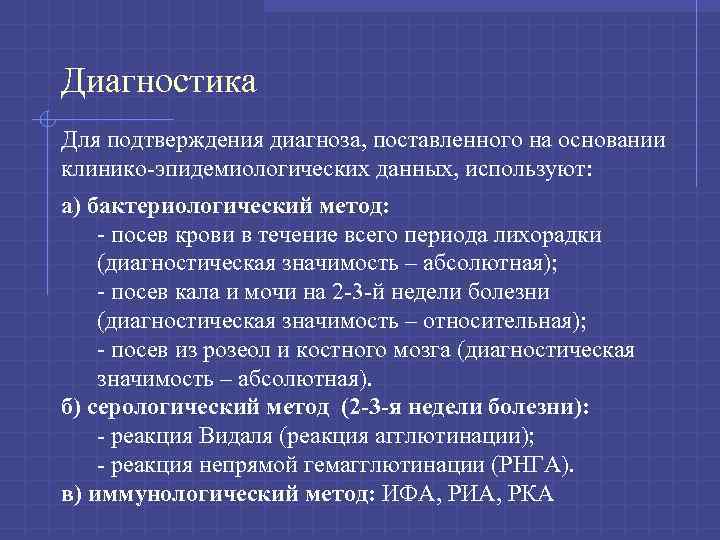 Диагностика

Для подтверждения диагноза, поставленного на основании клинико-эпидемиологических данных, используют:

а) бактериологический метод:
- посев крови в течение всего периода лихорадки (диагностическая значимость – абсолютная);
- посев кала и мочи на 2-3-й недели болезни (диагностическая значимость – относительная);
- посев из розеол и костного мозга (диагностическая значимость – абсолютная).
б) серологический метод (2-3-я недели болезни):
- реакция Видаля (реакция агглютинации);
- реакция непрямой гемагглютинации (РНГА).
в) иммунологический метод: ИФА, РИА, РКА